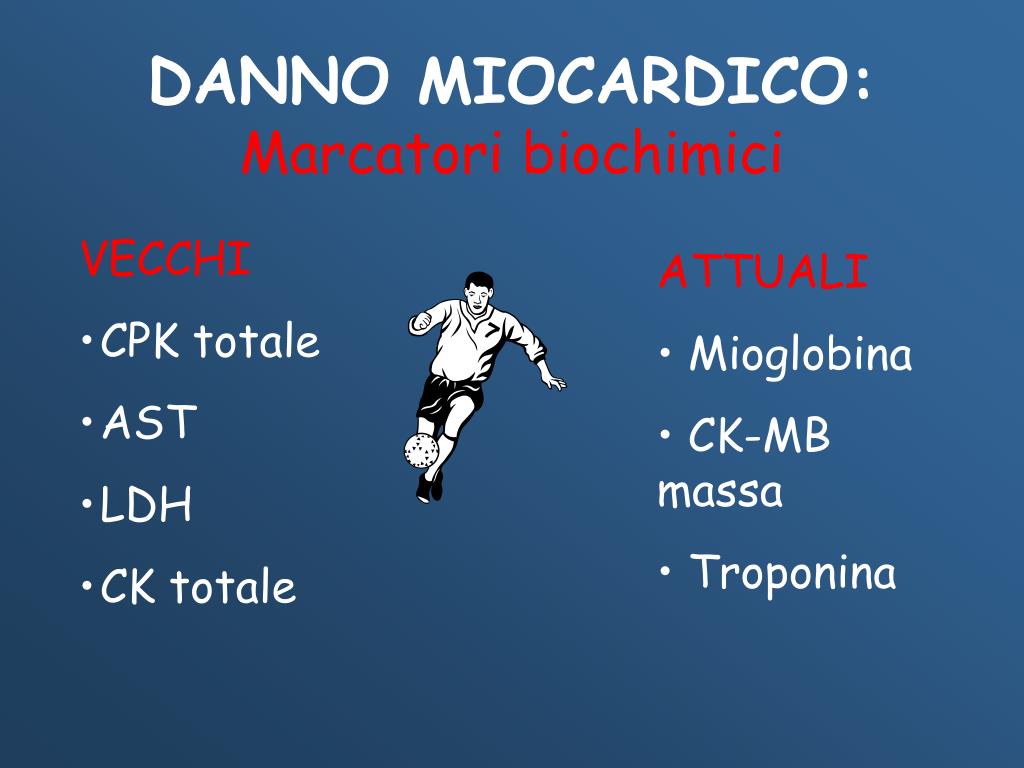 DANNO MIOCARDICO:
Marcatori biochimici

VECCHI

•CPK totale

•AST

•LDH

•CK totale

ATTUALI

• Mioglobina

• CK-MB massa

• Troponina